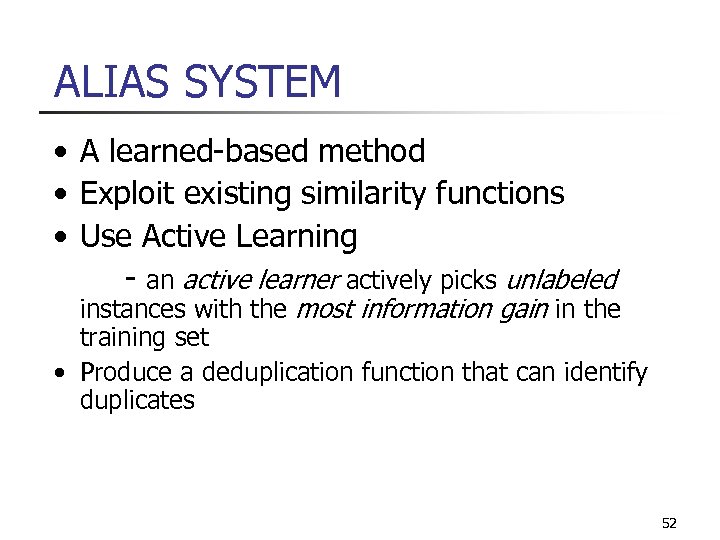 ALIAS SYSTEM

• A learned-based method
• Exploit existing similarity functions
• Use Active Learning
- an active learner actively picks unlabeled instances with the most information gain in the training set
• Produce a deduplication function that can identify duplicates

52